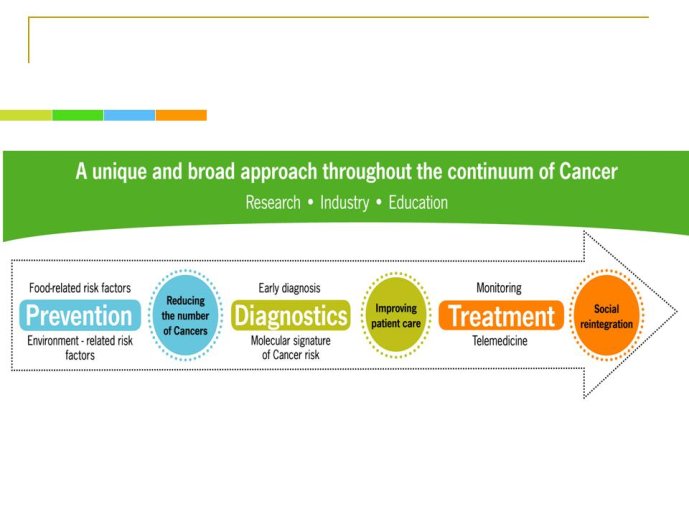 A unique and broad approach throughout the continuum of Cancer

Research • Industry • Education

Food-related risk factors

Prevention

Environment - related risk factors

Reducing the number of Cancers

Early diagnosis

Diagnostics

Molecular signature of Cancer risk

Improving patient care

Monitoring

Treatment

Telemedicine

Social reintegration